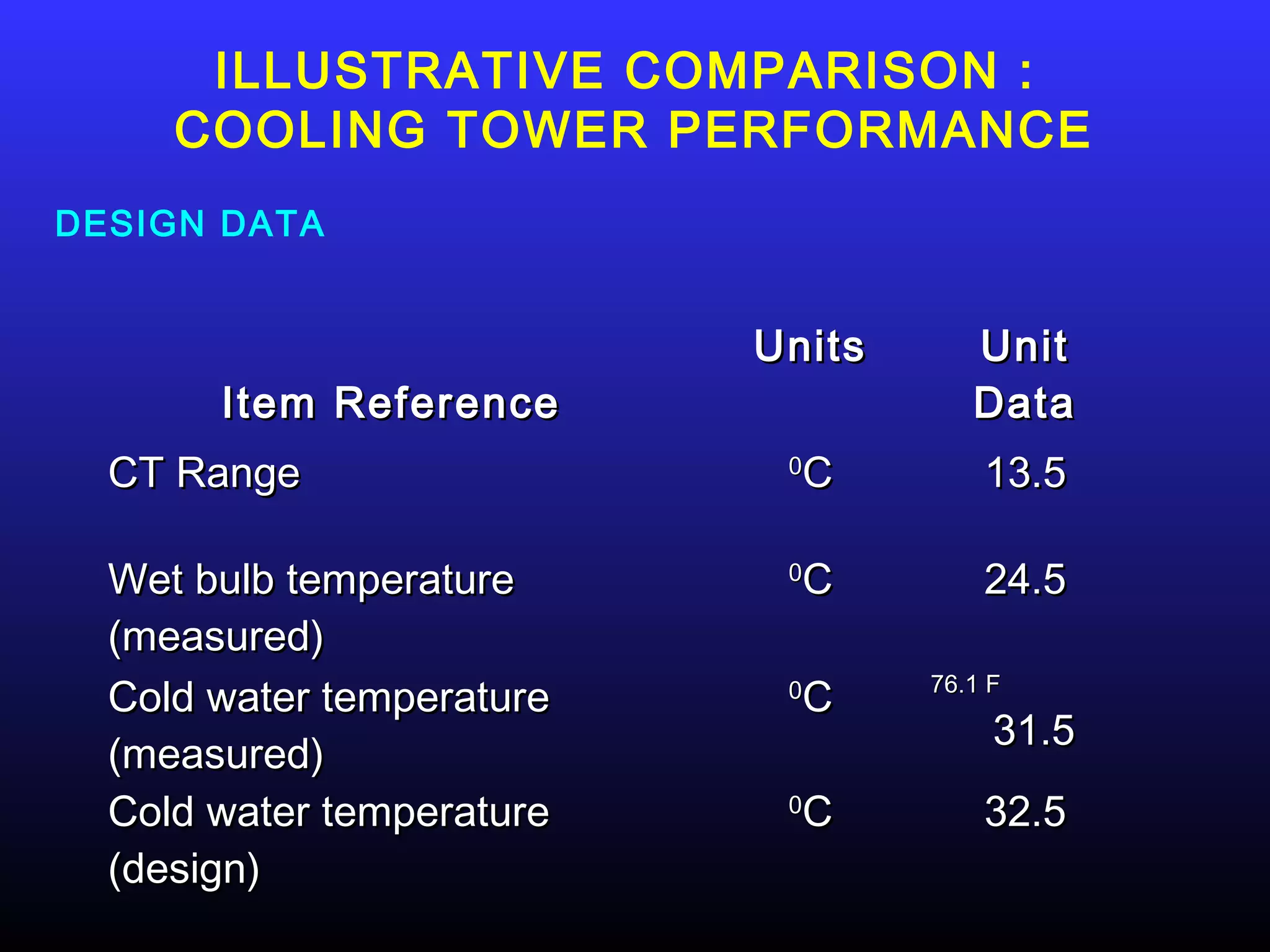 ILLUSTRATIVE COMPARISON : COOLING TOWER PERFORMANCE

DESIGN DATA

| Item Reference | Units | Unit Data |
|---|---|---|
| CT Range | $^0$C | 13.5 |
| Wet bulb temperature (measured) | $^0$C | 24.5 |
| Cold water temperature (measured) | $^0$C | 76.1 F 31.5 |
| Cold water temperature (design) | $^0$C | 32.5 |